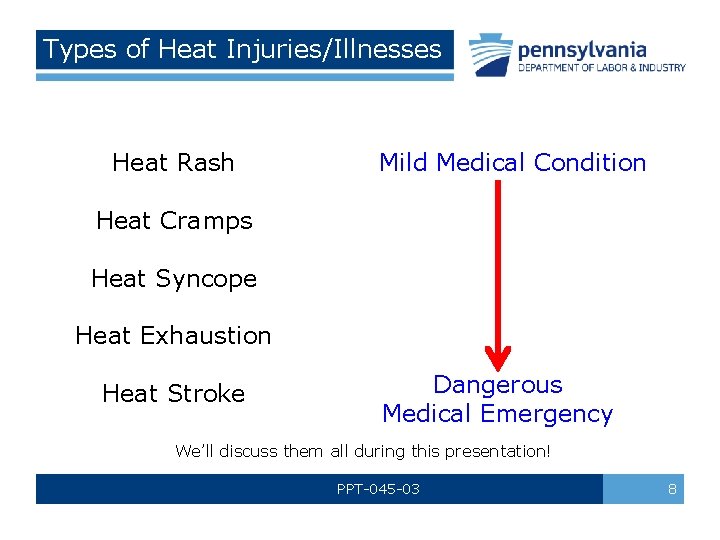 Types of Heat Injuries/Illnesses

pennsylvania
DEPARTMENT OF LABOR & INDUSTRY

Heat Rash

Heat Cramps

Heat Syncope

Heat Exhaustion

Heat Stroke

Mild Medical Condition

Dangerous
Medical Emergency

We'll discuss them all during this presentation!

PPT-045-03

8